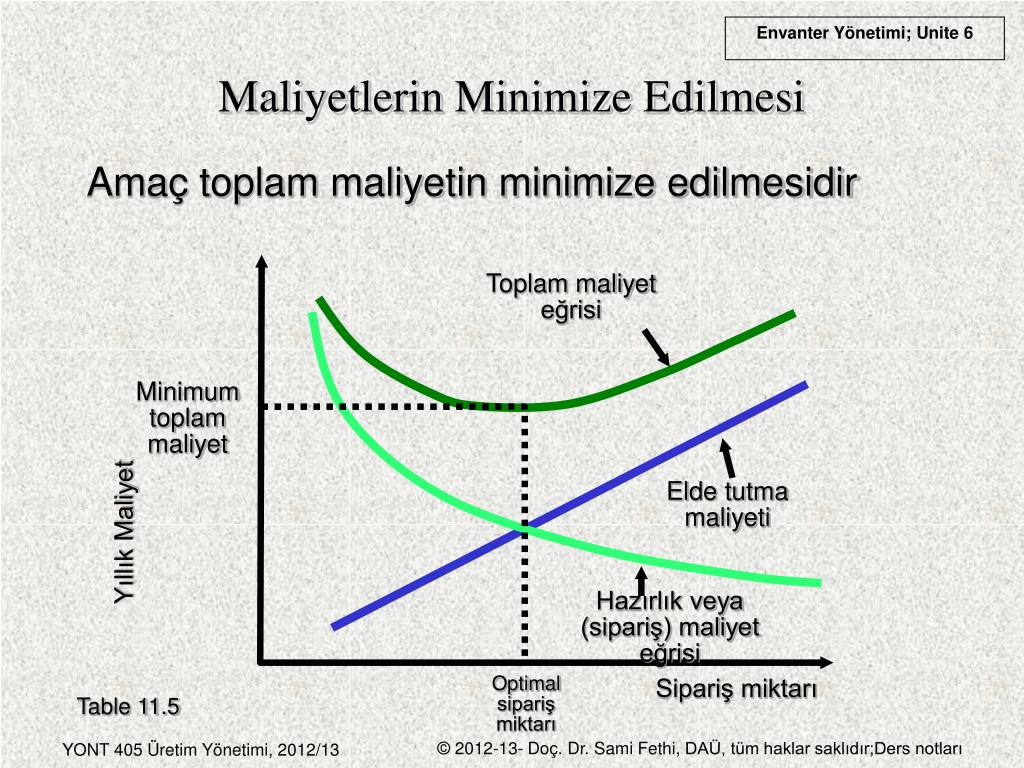 Envanter Yönetimi; Unite 6

Maliyetlerin Minimize Edilmesi

Amaç toplam maliyetin minimize edilmesidir

Toplam maliyet eğrisi

Minimum toplam maliyet

Yıllık Maliyet

Elde tutma maliyeti

Hazırlık veya (sipariş) maliyet eğrisi

Optimal sipariş miktarı

Sipariş miktarı

Table 11.5

YONT 405 Üretim Yönetimi, 2012/13

© 2012-13- Doç. Dr. Sami Fethi, DAÜ, tüm haklar saklıdır;Ders notları